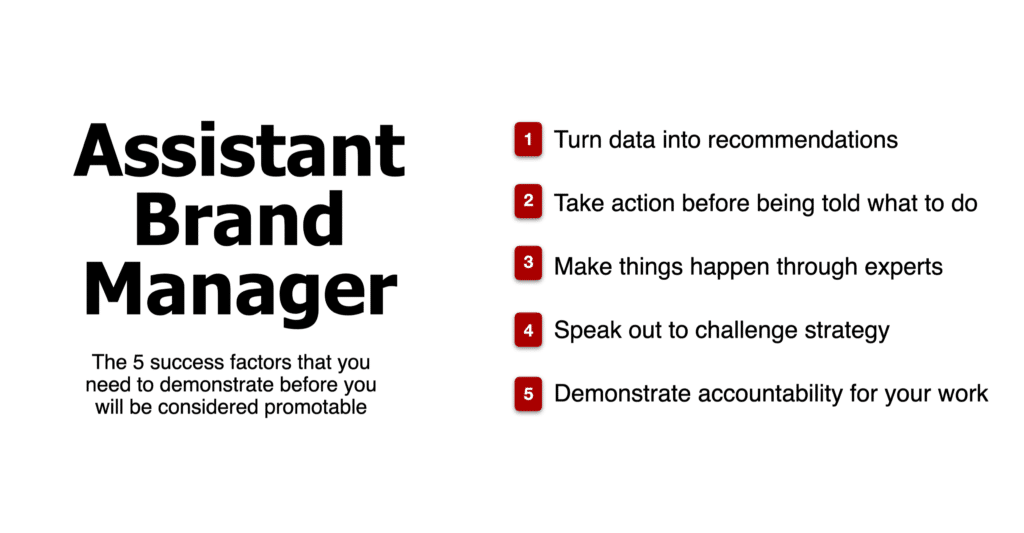 Assistant Brand Manager

The 5 success factors that you need to demonstrate before you will be considered promotable

1 Turn data into recommendations

2 Take action before being told what to do

3 Make things happen through experts

4 Speak out to challenge strategy

5 Demonstrate accountability for your work